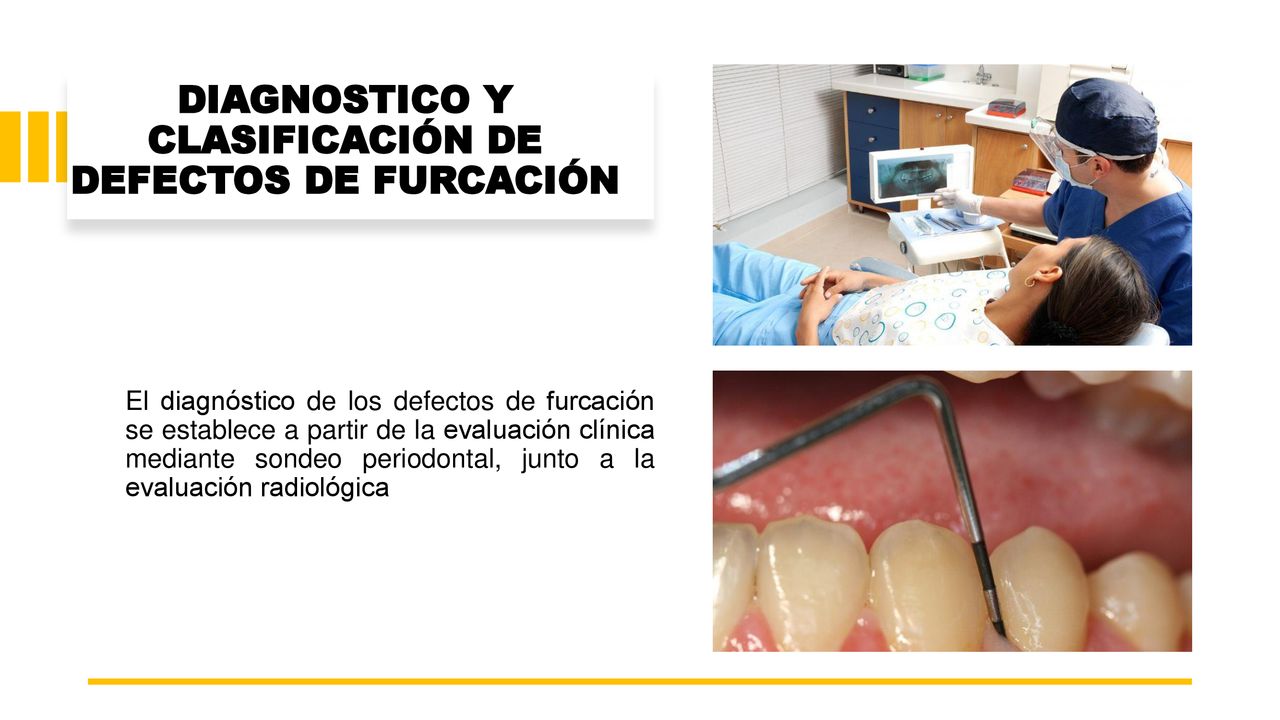 DIAGNOSTICO Y CLASIFICACIÓN DE DEFECTOS DE FURCACIÓN

El diagnóstico de los defectos de furcación se establece a partir de la evaluación clínica mediante sondeo periodontal, junto a la evaluación radiológica